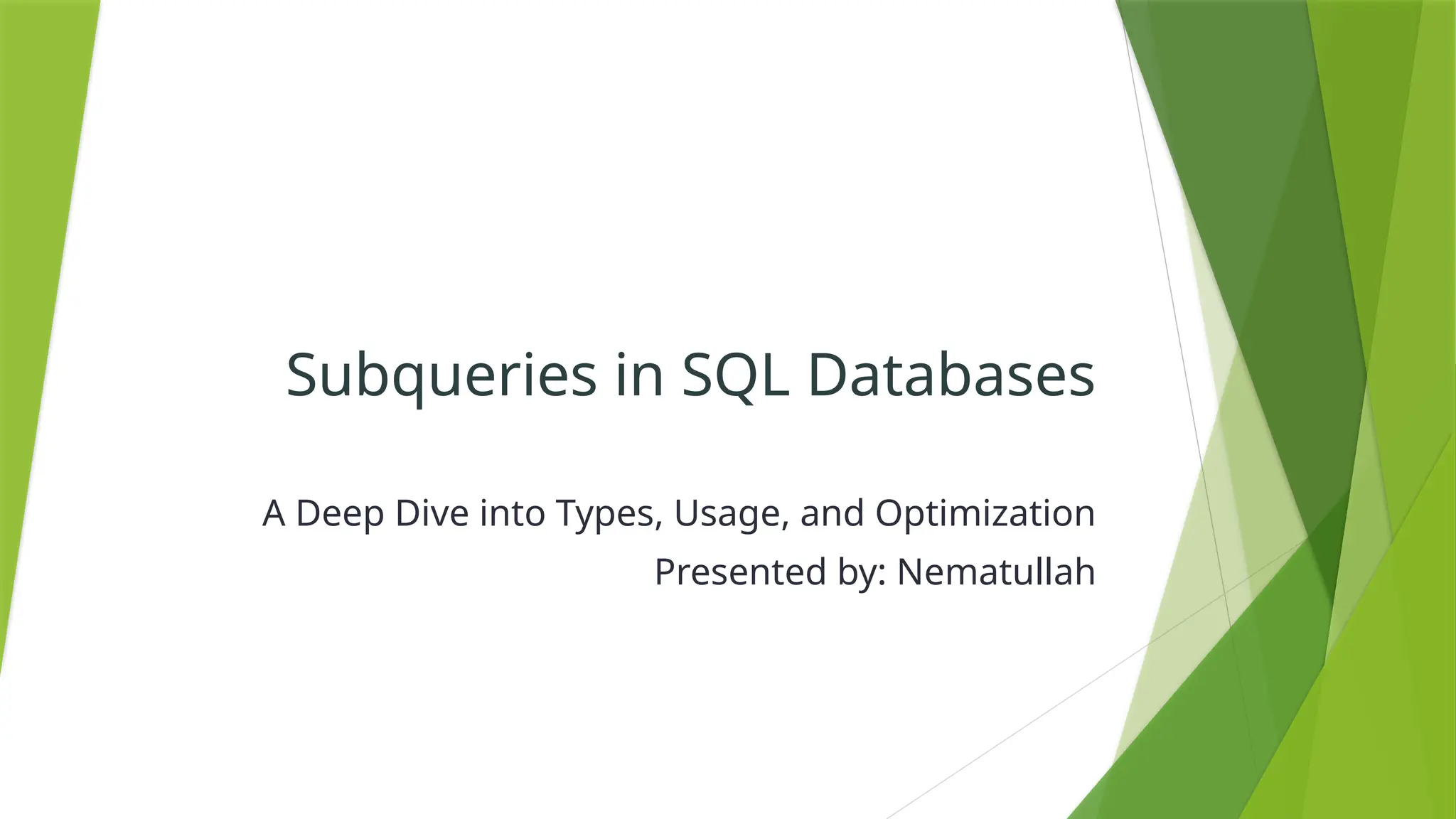 Subqueries in SQL Databases

A Deep Dive into Types, Usage, and Optimization
Presented by: Nematullah